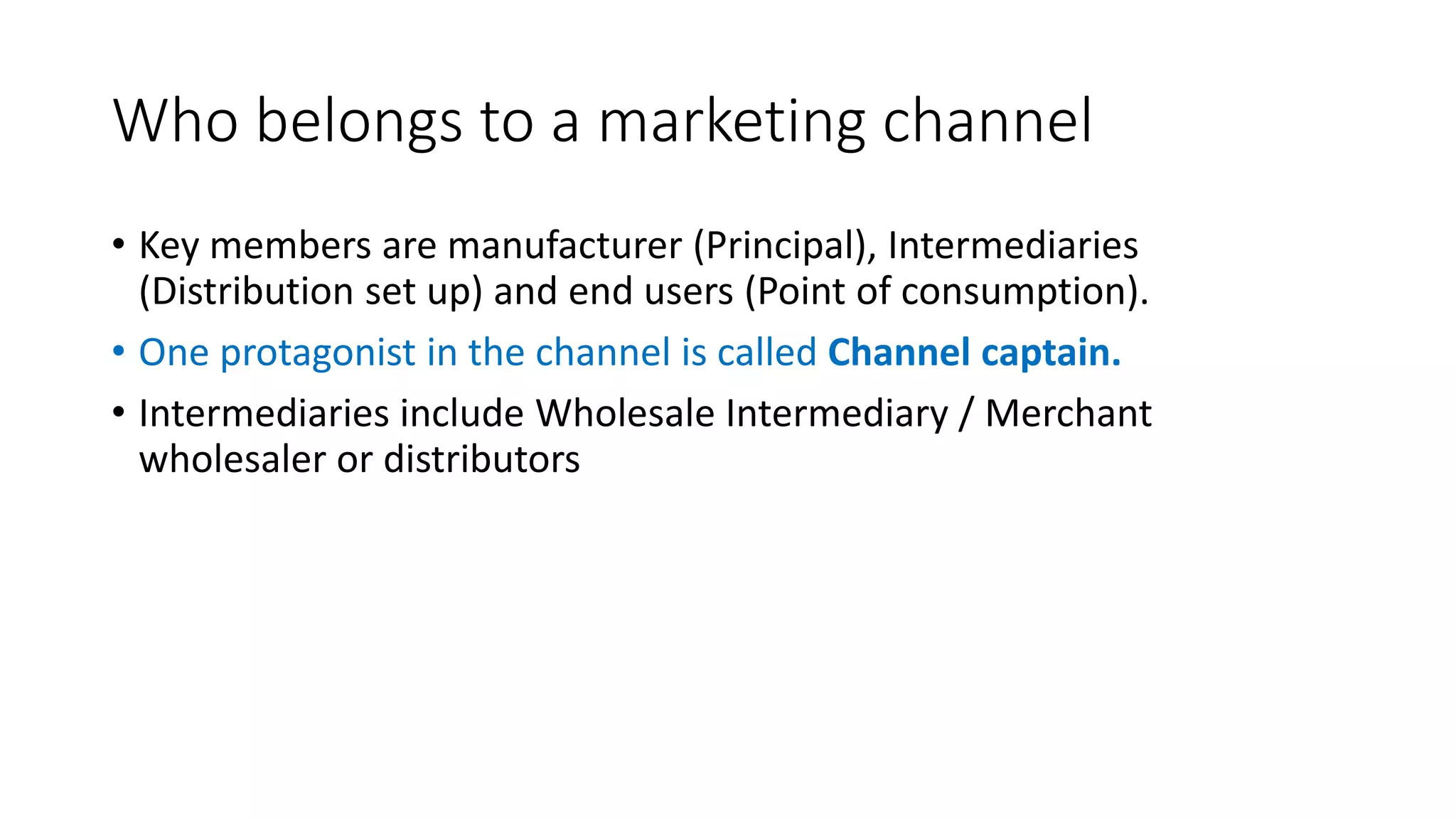 Who belongs to a marketing channel

• Key members are manufacturer (Principal), Intermediaries (Distribution set up) and end users (Point of consumption).

• One protagonist in the channel is called Channel captain.

• Intermediaries include Wholesale Intermediary / Merchant wholesaler or distributors